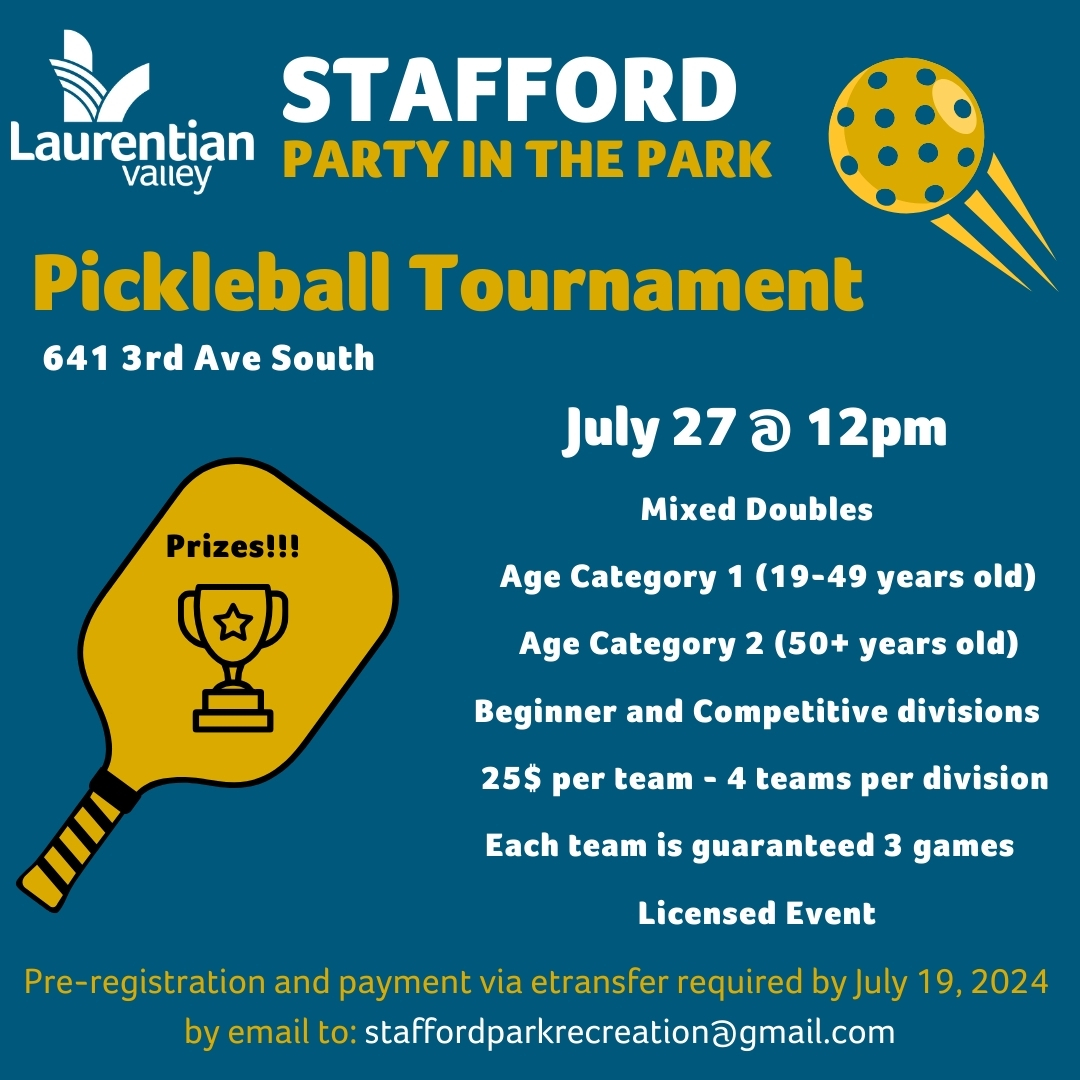 Laurentian valley

STAFFORD
PARTY IN THE PARK

Pickleball Tournament

641 3rd Ave South

July 27 @ 12pm

Prizes!!!

Mixed Doubles

Age Category 1 (19-49 years old)

Age Category 2 (50+ years old)

Beginner and Competitive divisions

25$ per team - 4 teams per division

Each team is guaranteed 3 games

Licensed Event

Pre-registration and payment via etransfer required by July 19, 2024 by email to: staffordparkrecreation@gmail.com